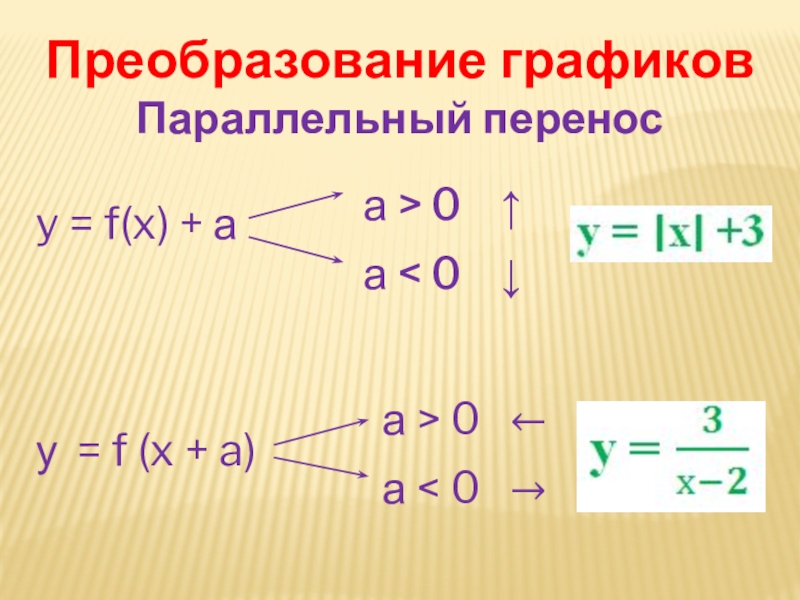 Преобразование графиков

Параллельный перенос

$y = f(x) + a$

$a > 0$ ↑

$a < 0$ ↓

$y = |x| + 3$

$y = f(x + a)$

$a > 0$ ←

$a < 0$ →

$y = \frac{3}{x-2}$